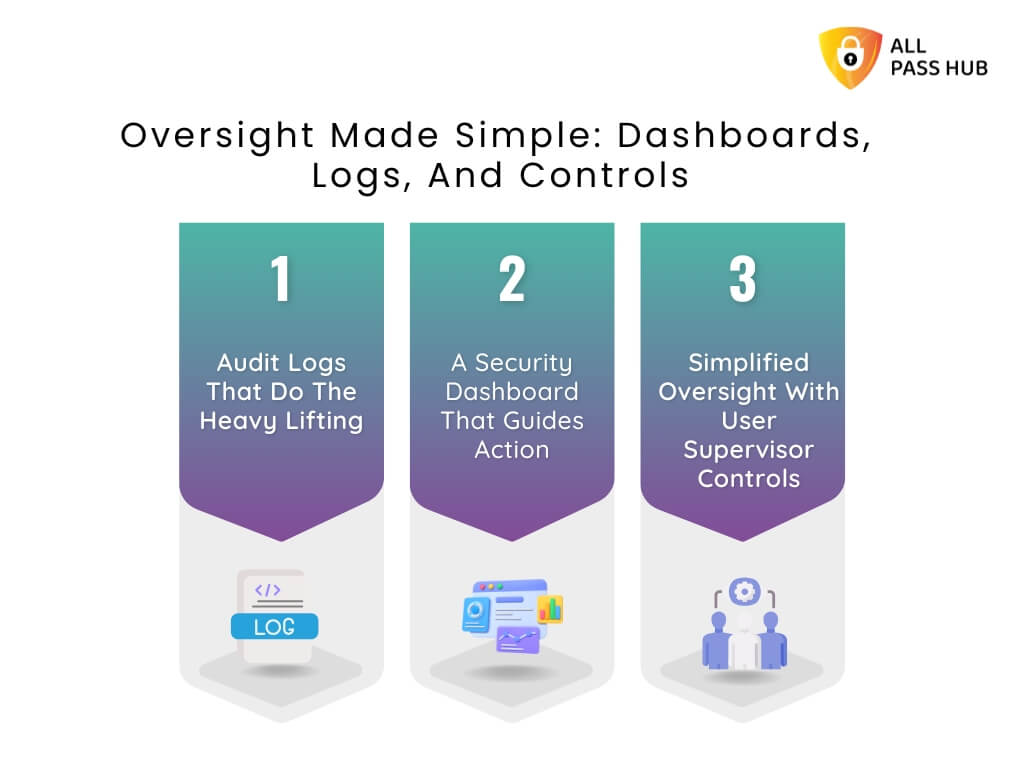 ALL PASS HUB

Oversight Made Simple: Dashboards, Logs, And Controls

1

Audit Logs That Do The Heavy Lifting

</>
LOG

2

A Security Dashboard That Guides Action

3

Simplified Oversight With User Supervisor Controls